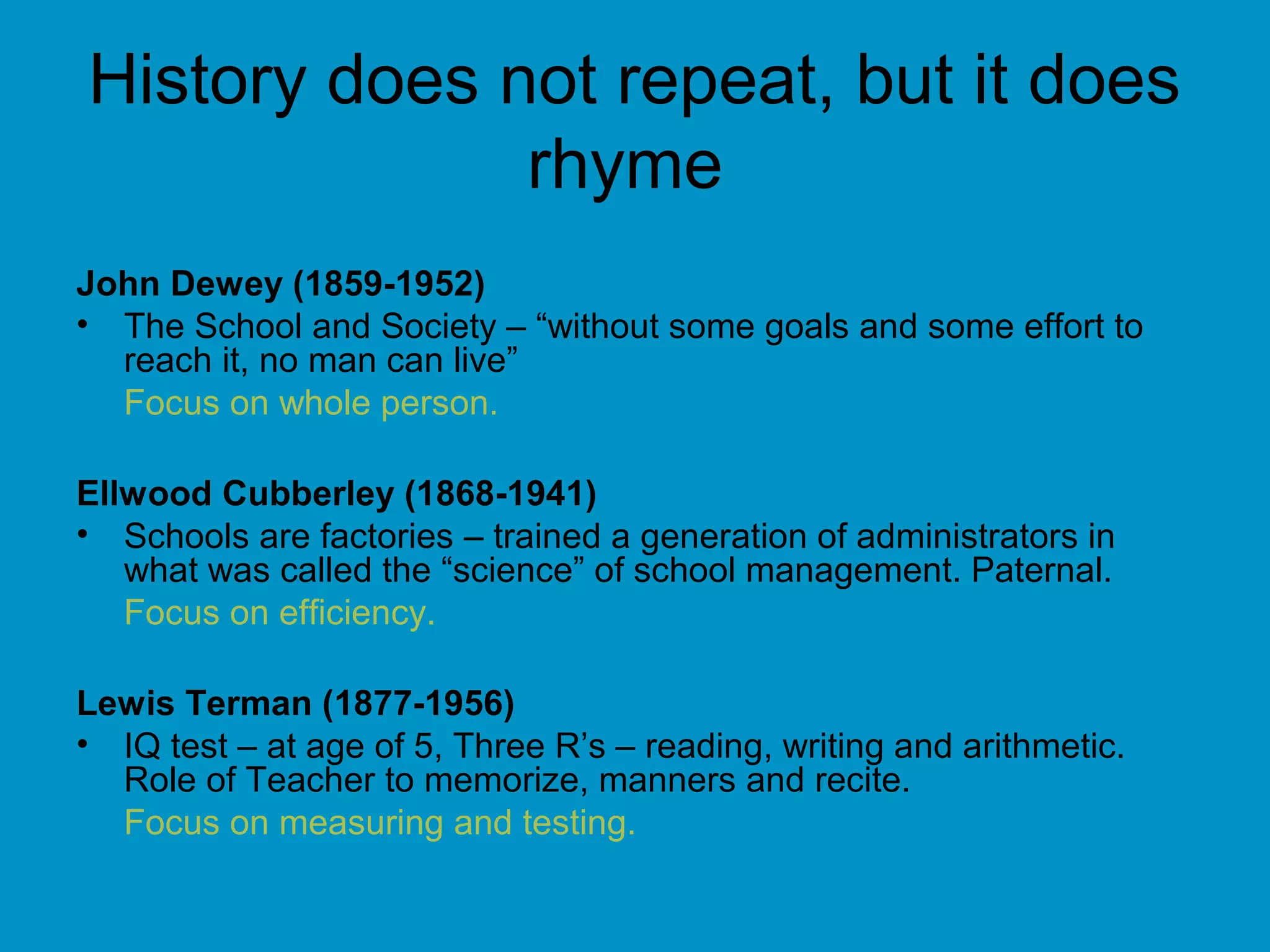 History does not repeat, but it does rhyme

John Dewey (1859-1952)

• The School and Society – “without some goals and some effort to reach it, no man can live”

Focus on whole person.

Ellwood Cubberley (1868-1941)

• Schools are factories – trained a generation of administrators in what was called the “science” of school management. Paternal.

Focus on efficiency.

Lewis Terman (1877-1956)

• IQ test – at age of 5, Three R’s – reading, writing and arithmetic. Role of Teacher to memorize, manners and recite.

Focus on measuring and testing.